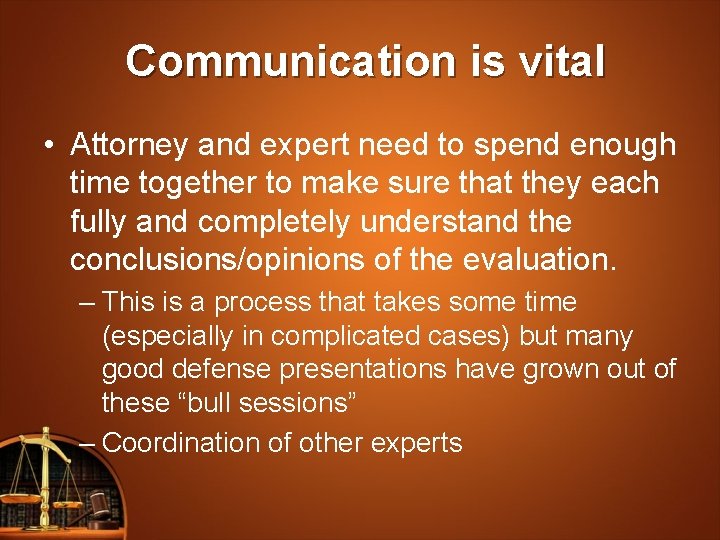 Communication is vital

• Attorney and expert need to spend enough time together to make sure that they each fully and completely understand the conclusions/opinions of the evaluation.

– This is a process that takes some time (especially in complicated cases) but many good defense presentations have grown out of these “bull sessions”

– Coordination of other experts